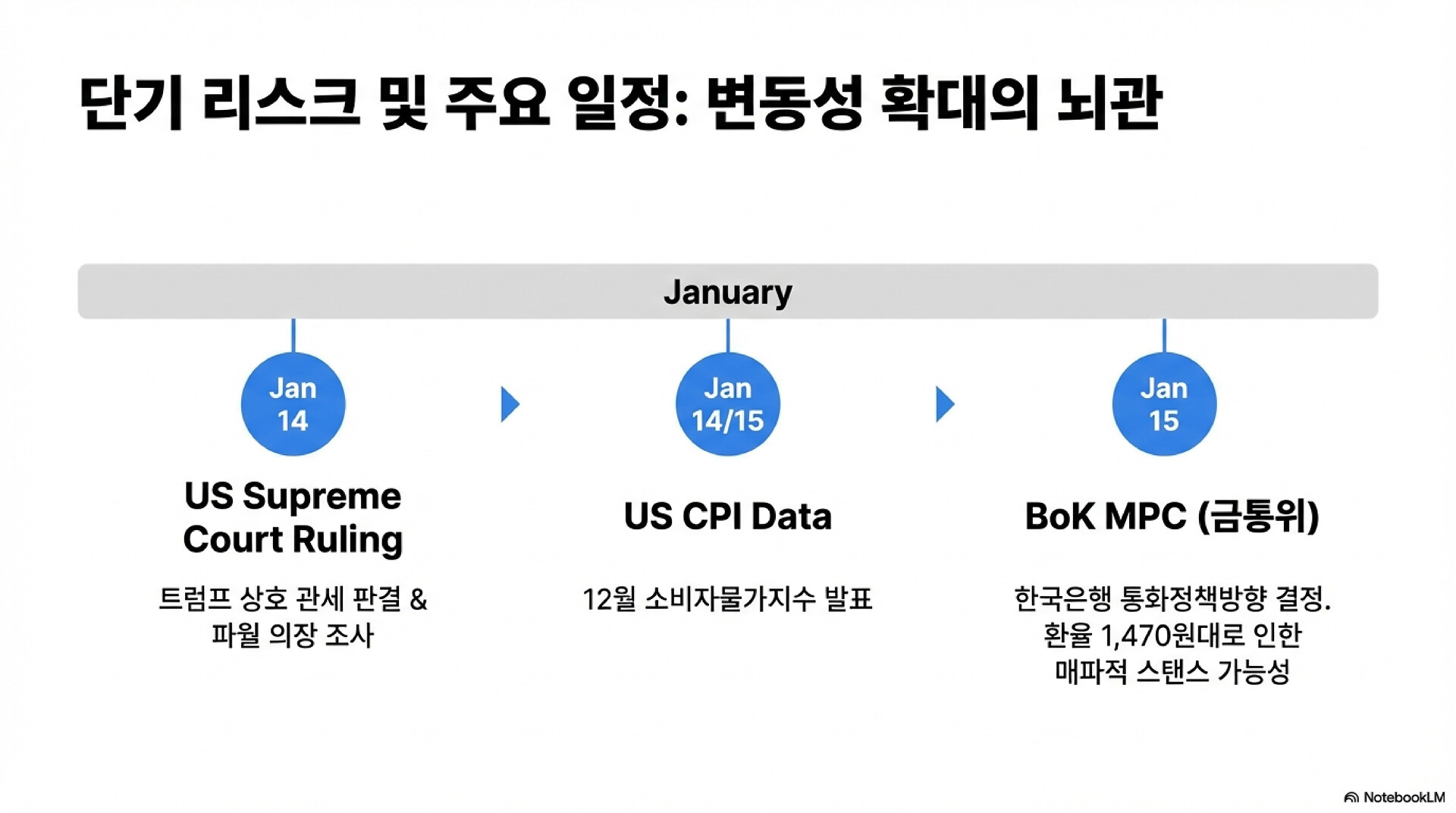 단기 리스크 및 주요 일정: 변동성 확대의 뇌관

January

Jan 14

US Supreme Court Ruling

트럼프 상호 관세 판결 & 파월 의장 조사

Jan 14/15

US CPI Data

12월 소비자물가지수 발표

Jan 15

BoK MPC (금통위)

한국은행 통화정책방향 결정. 환율 1,470원대로 인한 매파적 스탠스 가능성

NotebookLM